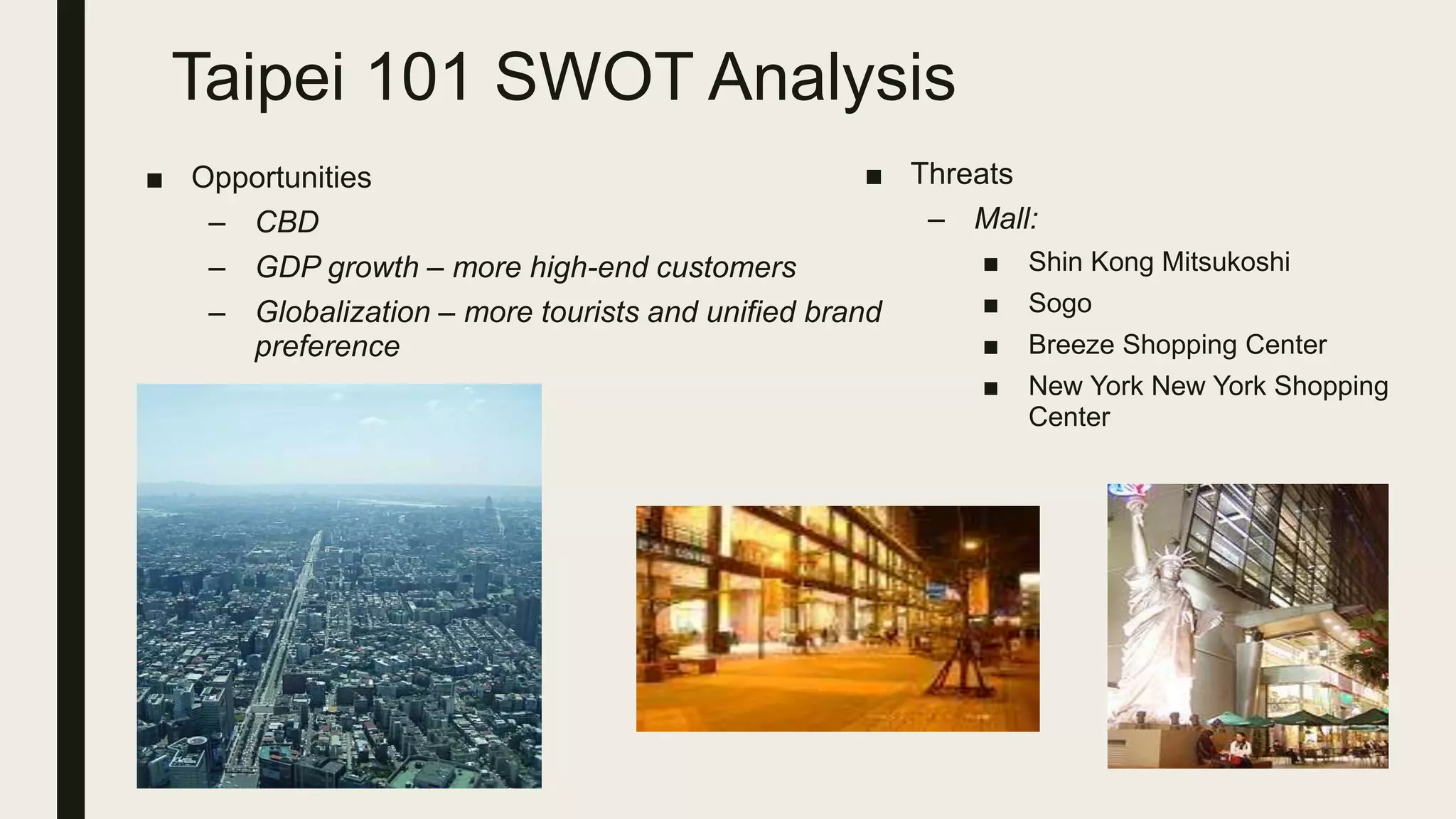 Taipei 101 SWOT Analysis

■ Opportunities
– CBD
– GDP growth – more high-end customers
– Globalization – more tourists and unified brand preference

■ Threats
– Mall:
■ Shin Kong Mitsukoshi
■ Sogo
■ Breeze Shopping Center
■ New York New York Shopping Center